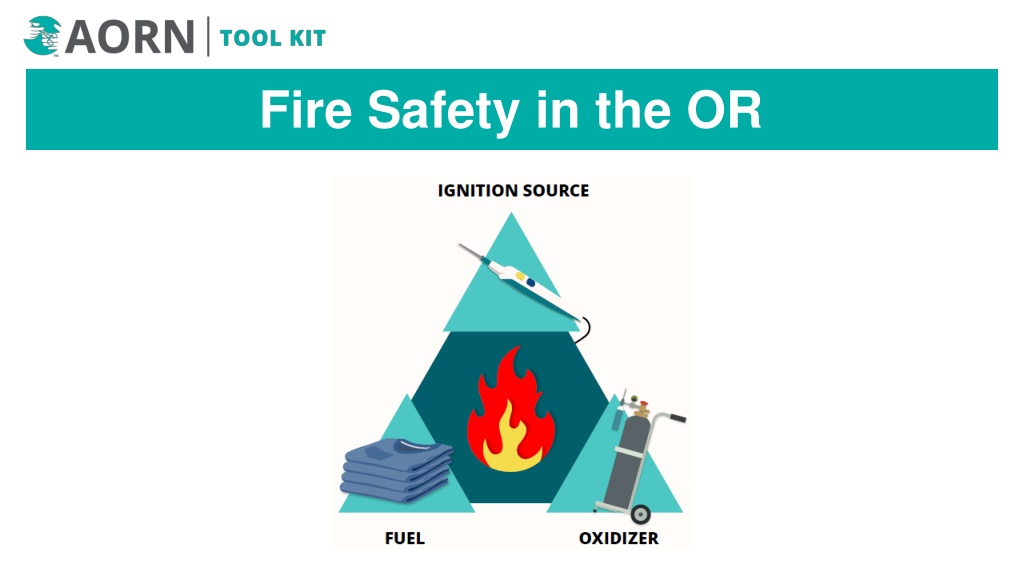 AORN | TOOL KIT

Fire Safety in the OR

IGNITION SOURCE

FUEL

OXIDIZER